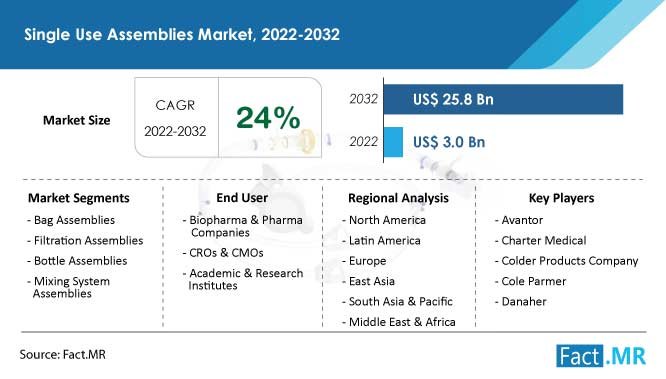 Single Use Assemblies Market, 2022-2032

Market Size

CAGR
2022-2032

24%

2032 US$ 25.8 Bn

2022 US$ 3.0 Bn

Market Segments
- Bag Assemblies
- Filtration Assemblies
- Bottle Assemblies
- Mixing System Assemblies

End User
- Biopharma & Pharma Companies
- CROs & CMOs
- Academic & Research Institutes

Regional Analysis
- North America
- Latin America
- Europe
- East Asia
- South Asia & Pacific
- Middle East & Africa

Key Players
- Avantor
- Charter Medical
- Colder Products Company
- Cole Parmer
- Danaher

Source: Fact.MR

Fact.MR